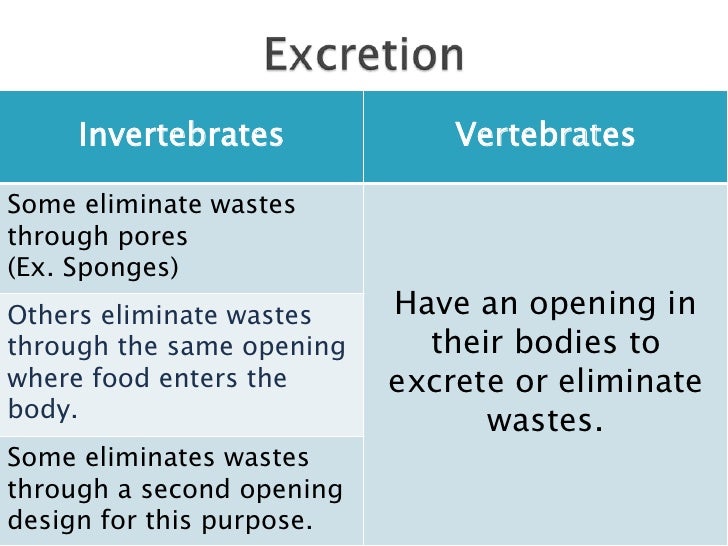 Excretion

| Invertebrates | Vertebrates |
|---|---|
| Some eliminate wastes through pores (Ex. Sponges) | Have an opening in their bodies to excrete or eliminate wastes. |
| Others eliminate wastes through the same opening where food enters the body. | |
| Some eliminates wastes through a second opening design for this purpose. | |